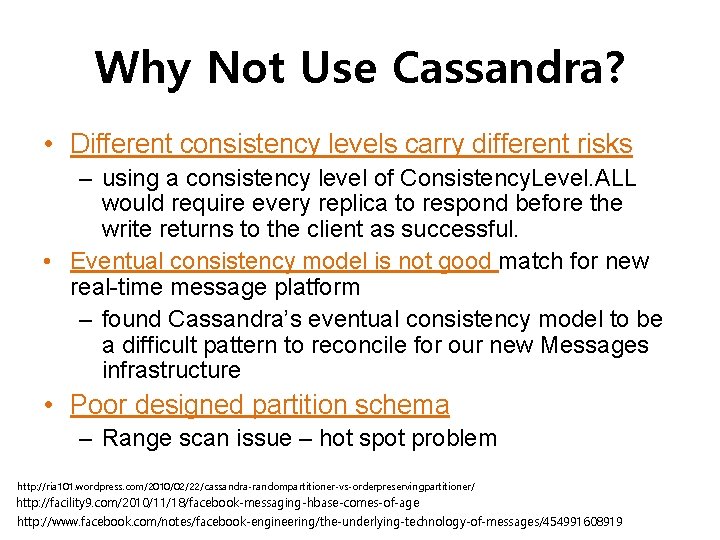 Why Not Use Cassandra?

• Different consistency levels carry different risks
– using a consistency level of ConsistencyLevel.ALL would require every replica to respond before the write returns to the client as successful.

• Eventual consistency model is not good match for new real-time message platform
– found Cassandra's eventual consistency model to be a difficult pattern to reconcile for our new Messages infrastructure

• Poor designed partition schema
– Range scan issue – hot spot problem

http://ria101.wordpress.com/2010/02/22/cassandra-randompartitioner-vs-orderpreservingpartitioner/
http://facility9.com/2010/11/18/facebook-messaging-hbase-comes-of-age
http://www.facebook.com/notes/facebook-engineering/the-underlying-technology-of-messages/454991608919